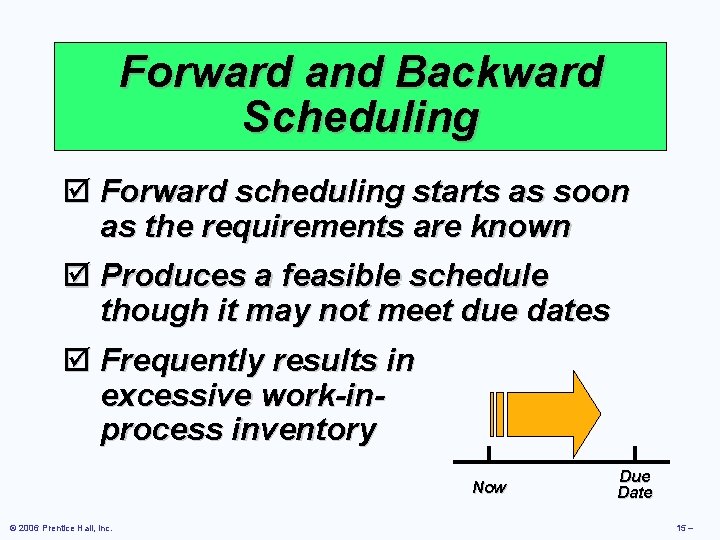 Forward and Backward Scheduling

☑ Forward scheduling starts as soon as the requirements are known

☑ Produces a feasible schedule though it may not meet due dates

☑ Frequently results in excessive work-in-process inventory

Now

Due Date

© 2006 Prentice Hall, Inc.

15 –